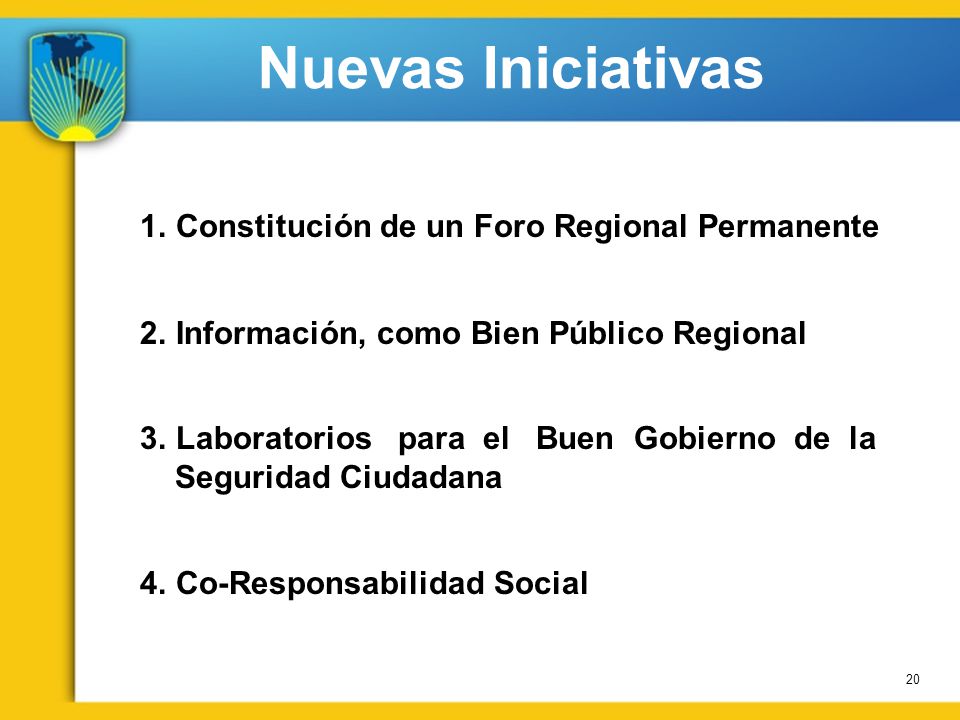 Nuevas Iniciativas

1. Constitución de un Foro Regional Permanente

2. Información, como Bien Público Regional

3. Laboratorios para el Buen Gobierno de la Seguridad Ciudadana

4. Co-Responsabilidad Social

20